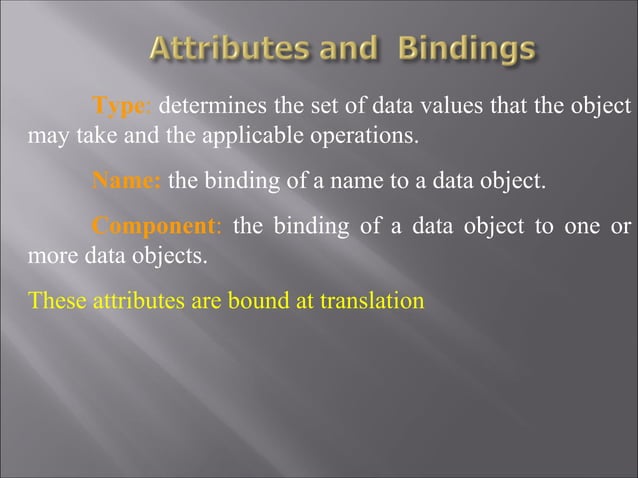 Attributes and Bindings

Type: determines the set of data values that the object may take and the applicable operations.

Name: the binding of a name to a data object.

Component: the binding of a data object to one or more data objects.

These attributes are bound at translation